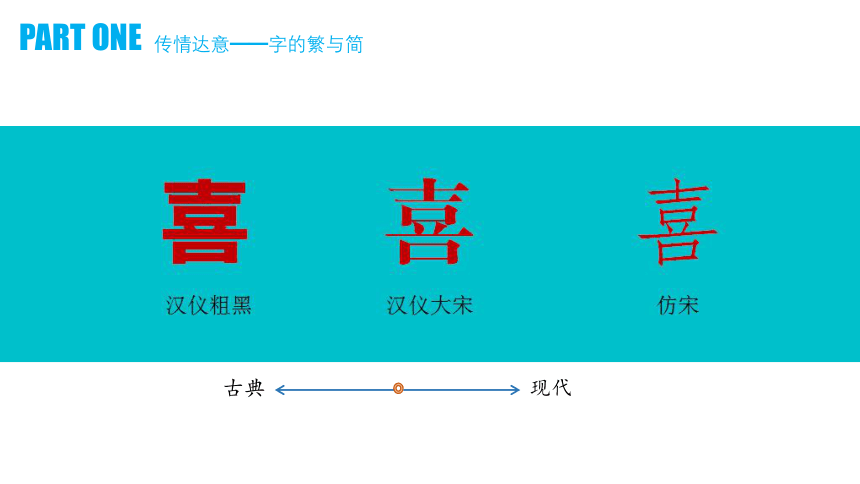 PART ONE 传情达意——字的繁与简

喜 喜 喜

汉仪粗黑 汉仪大宋 仿宋

古典 现代